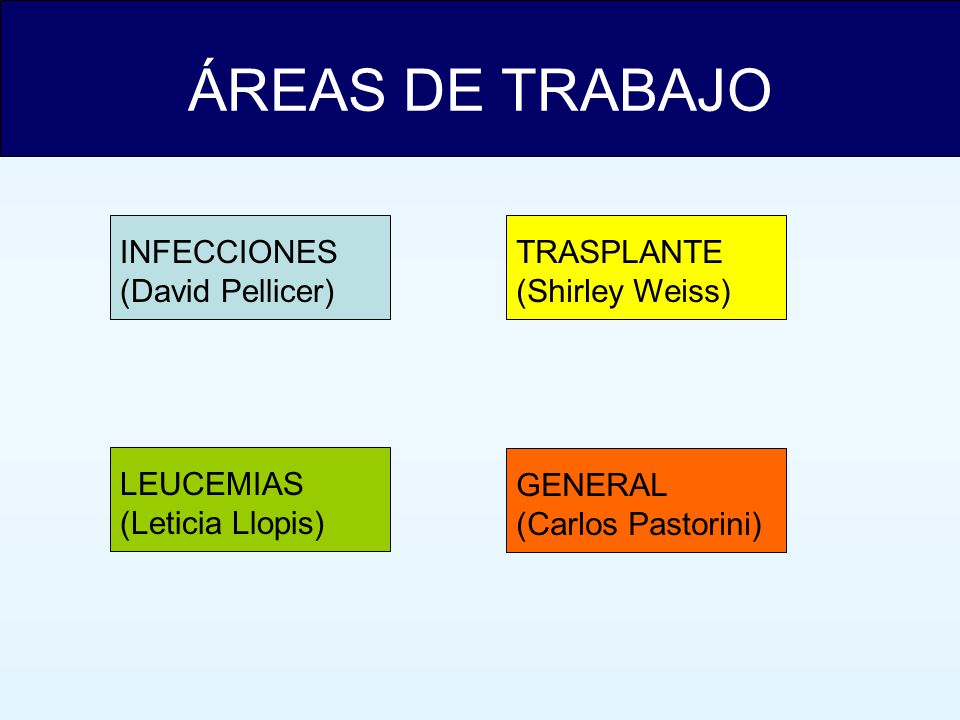 ÁREAS DE TRABAJO

INFECCIONES
(David Pellicer)

TRASPLANTE
(Shirley Weiss)

LEUCEMIAS
(Leticia Llopis)

GENERAL
(Carlos Pastorini)